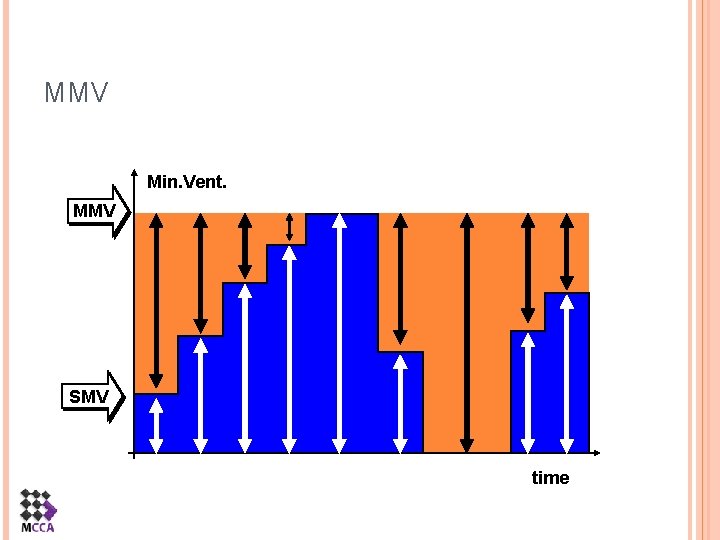 MMV

Min.Vent.

MMV

SMV

time

MCCA